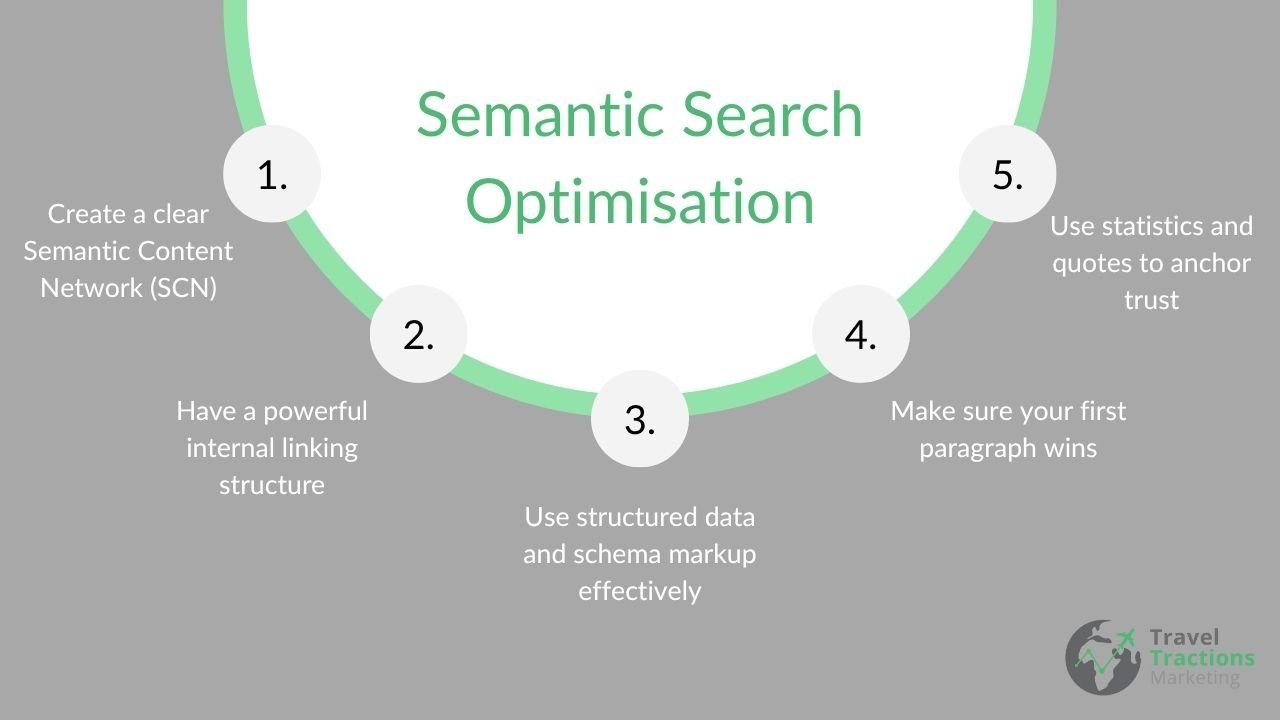 Semantic Search Optimisation

1.

Create a clear Semantic Content Network (SCN)

2.

Have a powerful internal linking structure

3.

Use structured data and schema markup effectively

4.

Make sure your first paragraph wins

5.

Use statistics and quotes to anchor trust

Travel Tractions Marketing